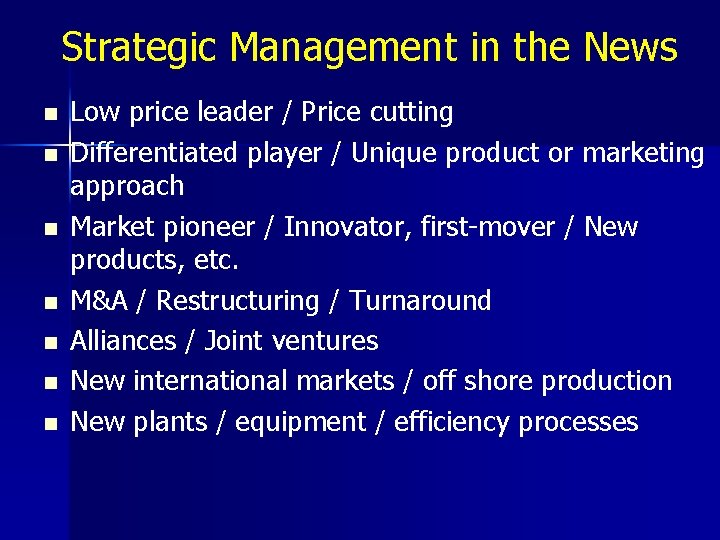 Strategic Management in the News

- Low price leader / Price cutting
- Differentiated player / Unique product or marketing approach
- Market pioneer / Innovator, first-mover / New products, etc.
- M&A / Restructuring / Turnaround
- Alliances / Joint ventures
- New international markets / off shore production
- New plants / equipment / efficiency processes